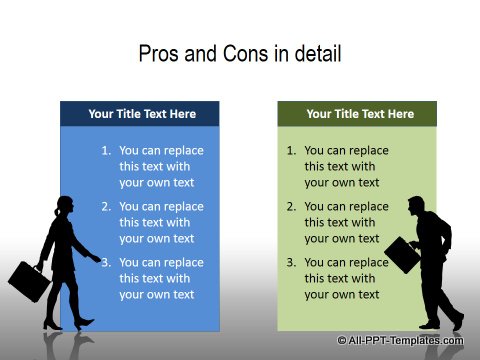 Pros and Cons in detail

Your Title Text Here

1. You can replace this text with your own text
2. You can replace this text with your own text
3. You can replace this text with your own text

Your Title Text Here

1. You can replace this text with your own text
2. You can replace this text with your own text
3. You can replace this text with your own text

© All-PPT-Templates.com